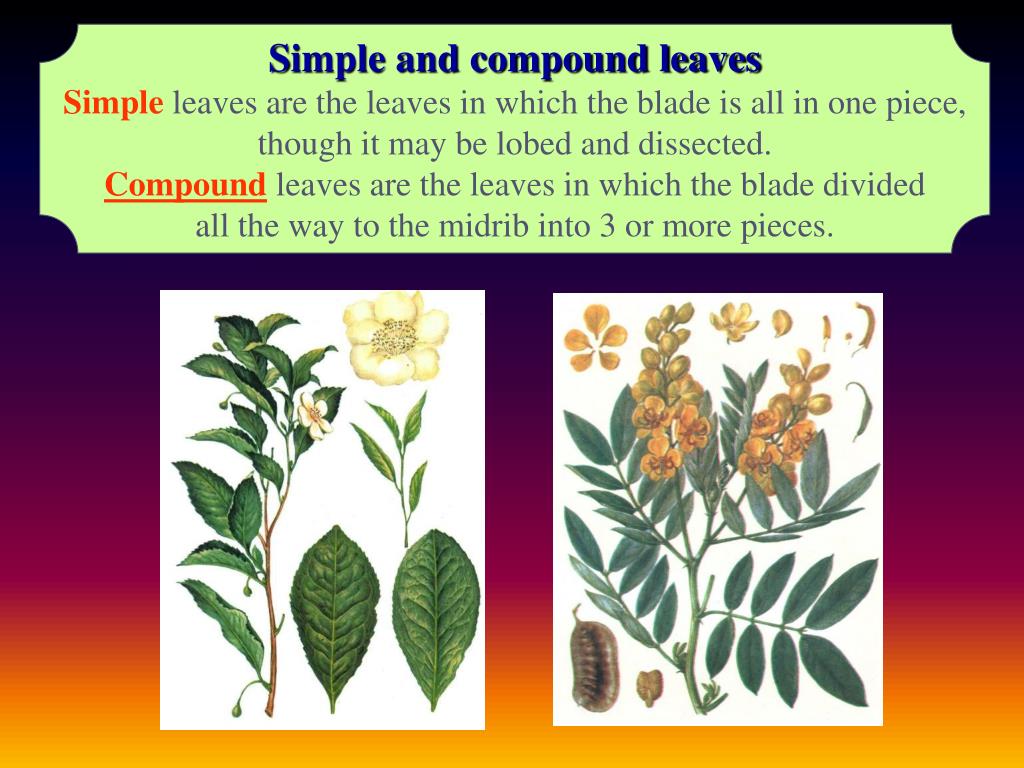 Simple and compound leaves
Simple leaves are the leaves in which the blade is all in one piece, though it may be lobed and dissected.
Compound leaves are the leaves in which the blade divided all the way to the midrib into 3 or more pieces.